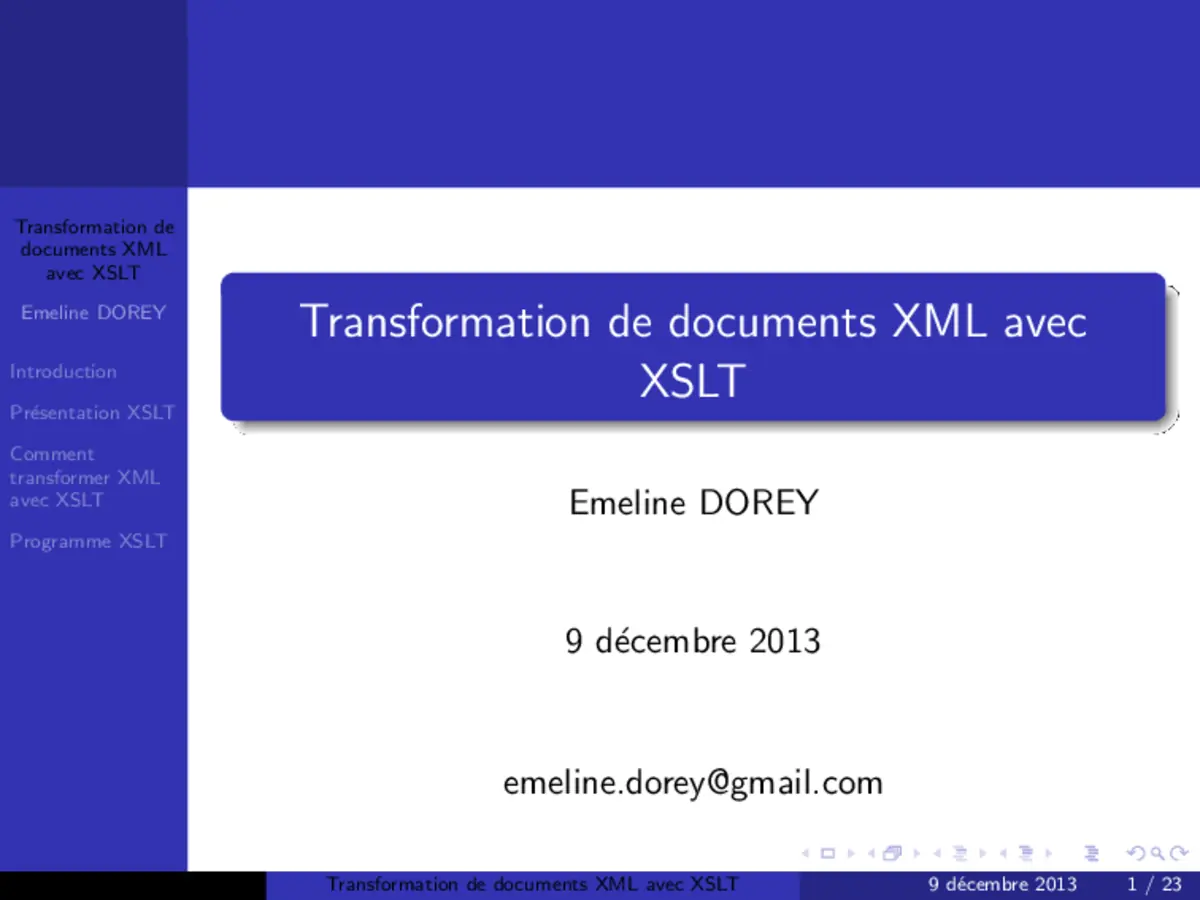 Transformation de documents XML avec XSLT

Emeline DOREY

Introduction

Présentation XSLT

Comment transformer XML avec XSLT

Programme XSLT

Transformation de documents XML avec XSLT

Emeline DOREY

9 décembre 2013

emeline.dorey@gmail.com

Transformation de documents XML avec XSLT

9 décembre 2013

1 / 23